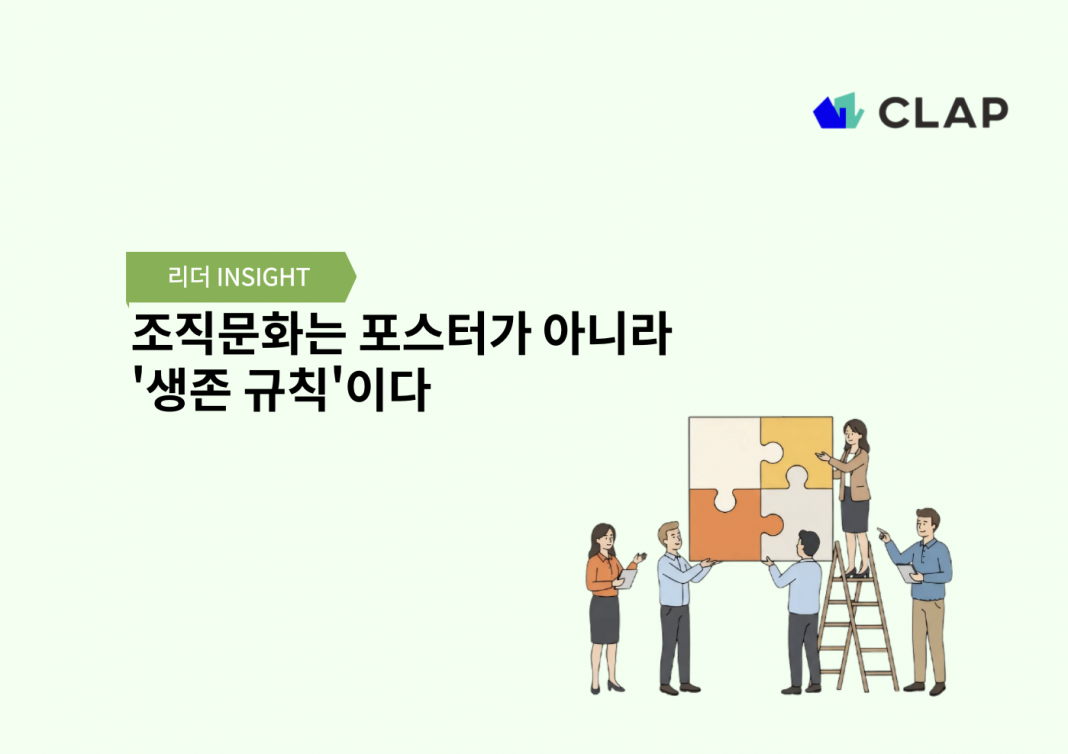 CLAP

리더 INSIGHT

조직문화는 포스터가 아니라 '생존 규칙'이다